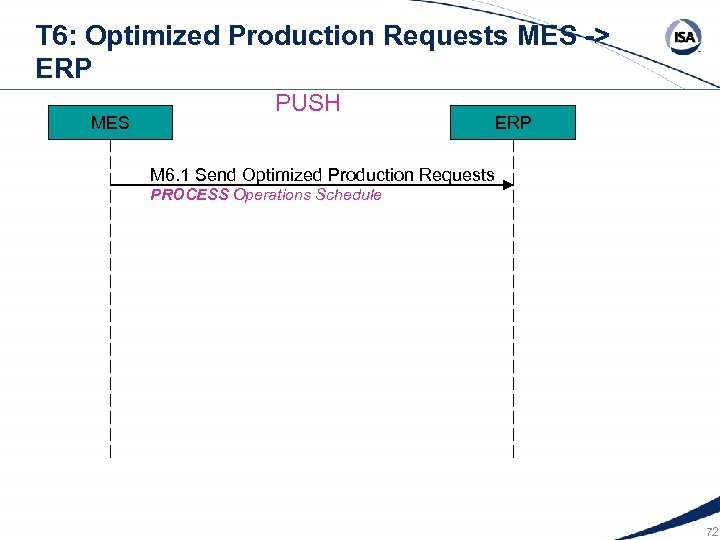 T6: Optimized Production Requests MES -> ERP

ISA

PUSH

MES

ERP

M6.1 Send Optimized Production Requests
PROCESS Operations Schedule

72